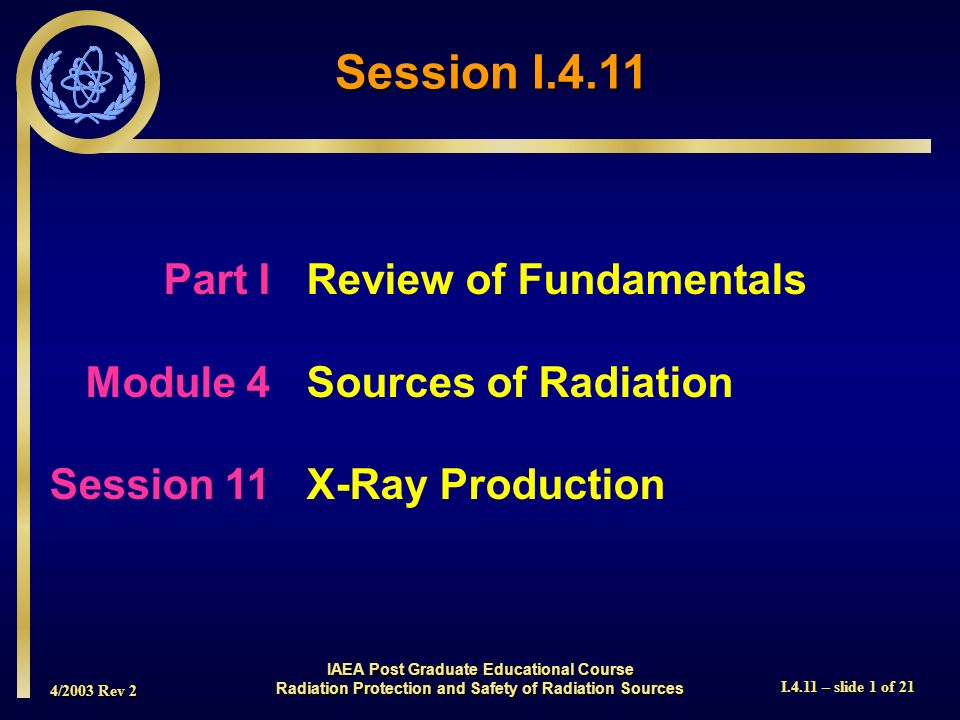 Session I.4.11

Part I Review of Fundamentals

Module 4 Sources of Radiation

Session 11 X-Ray Production

4/2003 Rev 2

IAEA Post Graduate Educational Course
Radiation Protection and Safety of Radiation Sources

I.4.11 – slide 1 of 21